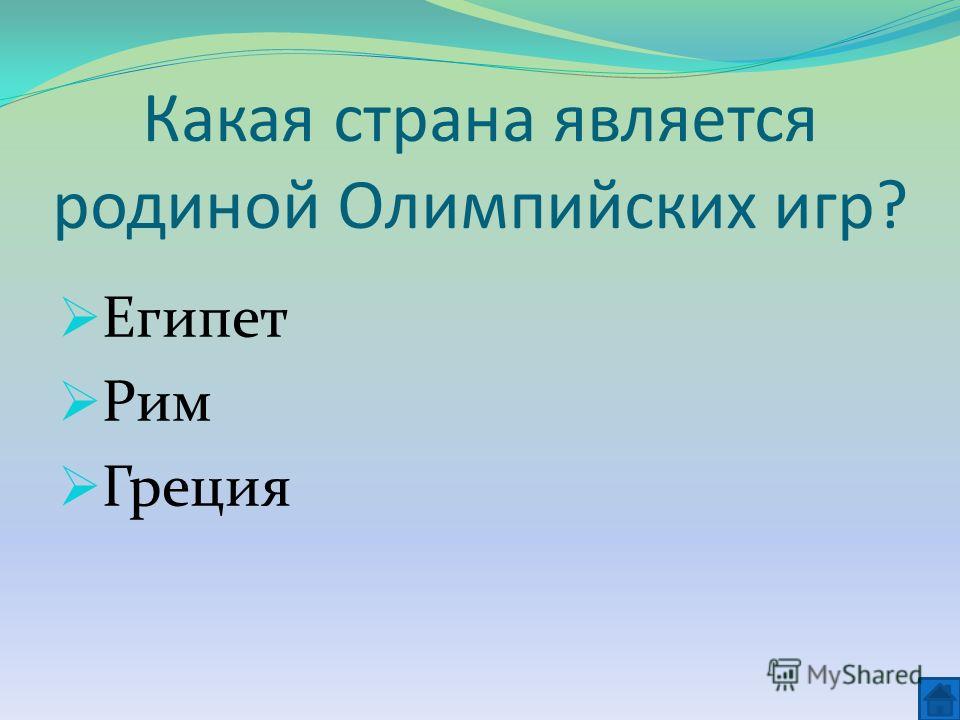 Какая страна является родиной Олимпийских игр?

Египет
Рим
Греция

MyShared